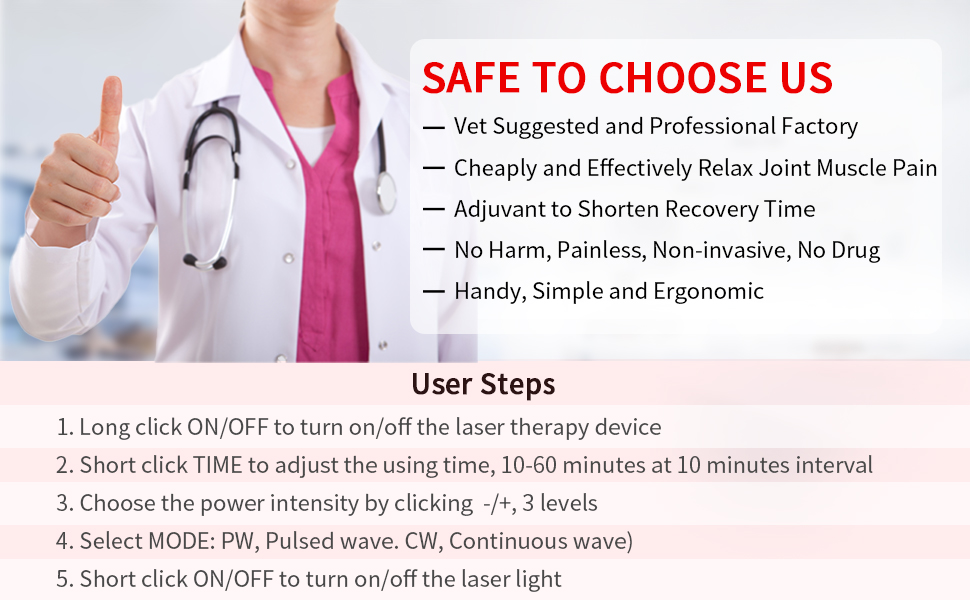 SAFE TO CHOOSE US

— Vet Suggested and Professional Factory

— Cheaply and Effectively Relax Joint Muscle Pain

— Adjuvant to Shorten Recovery Time

— No Harm, Painless, Non-invasive, No Drug

— Handy, Simple and Ergonomic

User Steps

1. Long click ON/OFF to turn on/off the laser therapy device

2. Short click TIME to adjust the using time, 10-60 minutes at 10 minutes interval

3. Choose the power intensity by clicking -/+, 3 levels

4. Select MODE: PW, Pulsed wave. CW, Continuous wave)

5. Short click ON/OFF to turn on/off the laser light